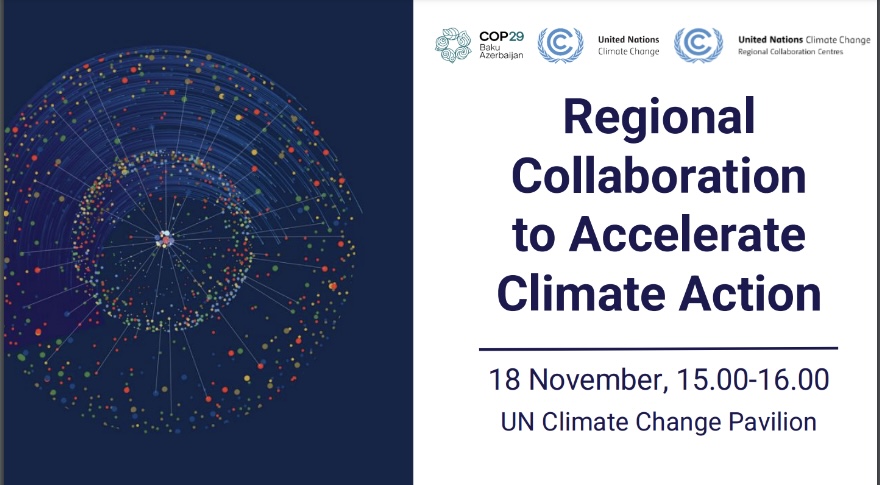 COP29 Baku Azerbaijan

United Nations Climate Change

United Nations Climate Change Regional Collaboration Centres

Regional Collaboration to Accelerate Climate Action

18 November, 15.00-16.00

UN Climate Change Pavilion